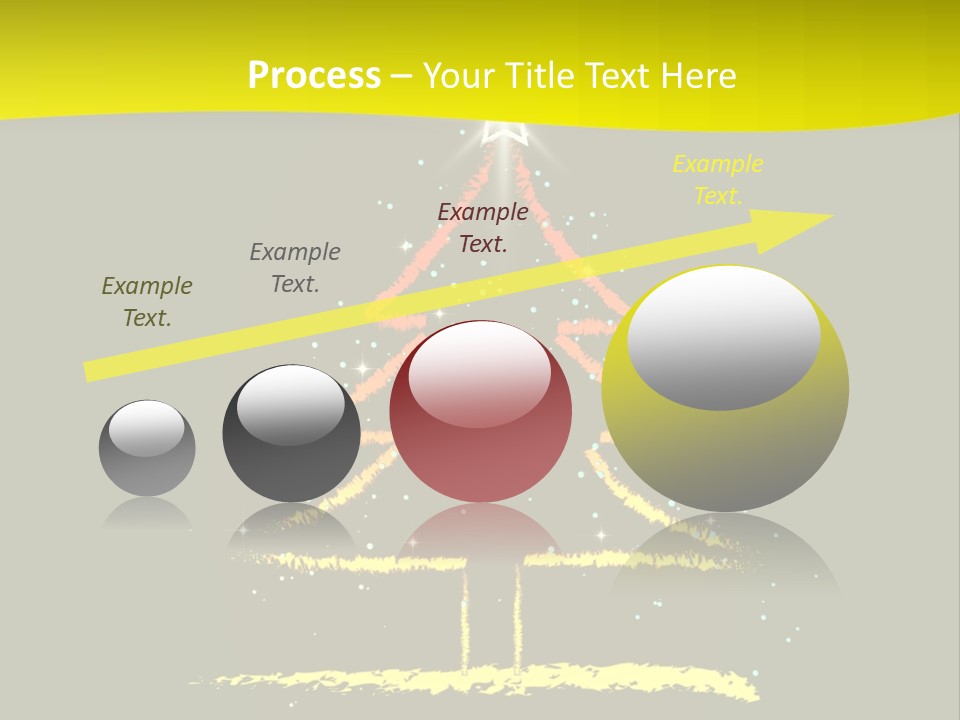 Process – Your Title Text Here

Example Text.

Example Text.

Example Text.

Example Text.